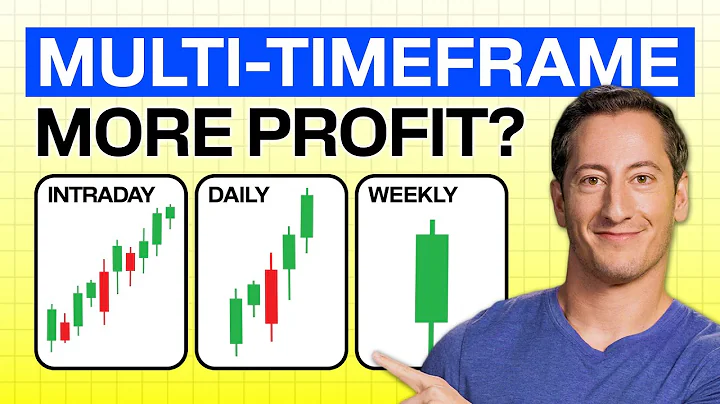 MULTI-TIMEFRAME
MORE PROFIT?

INTRADAY

DAILY

WEEKLY